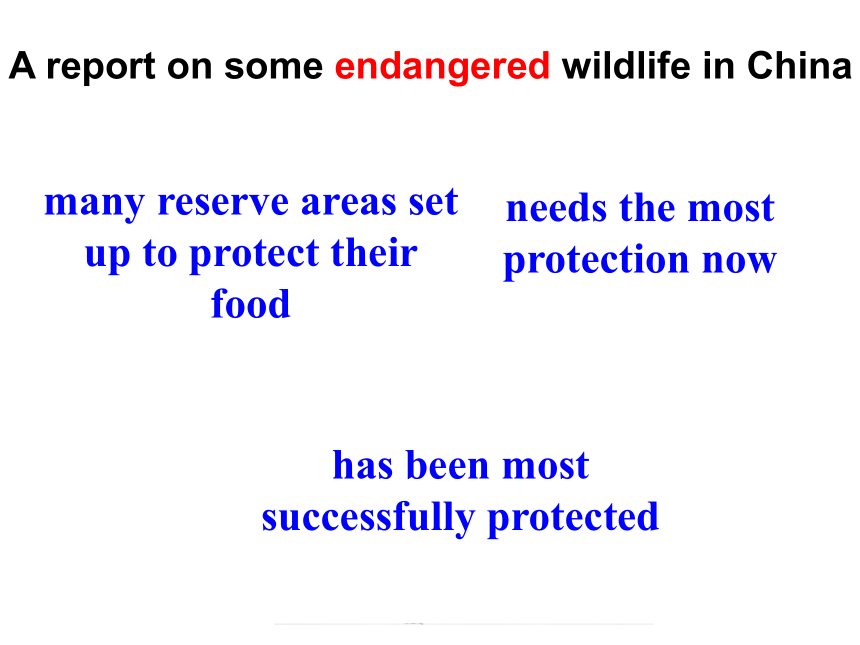 A report on some endangered wildlife in China

many reserve areas set up to protect their food

needs the most protection now

has been most successfully protected